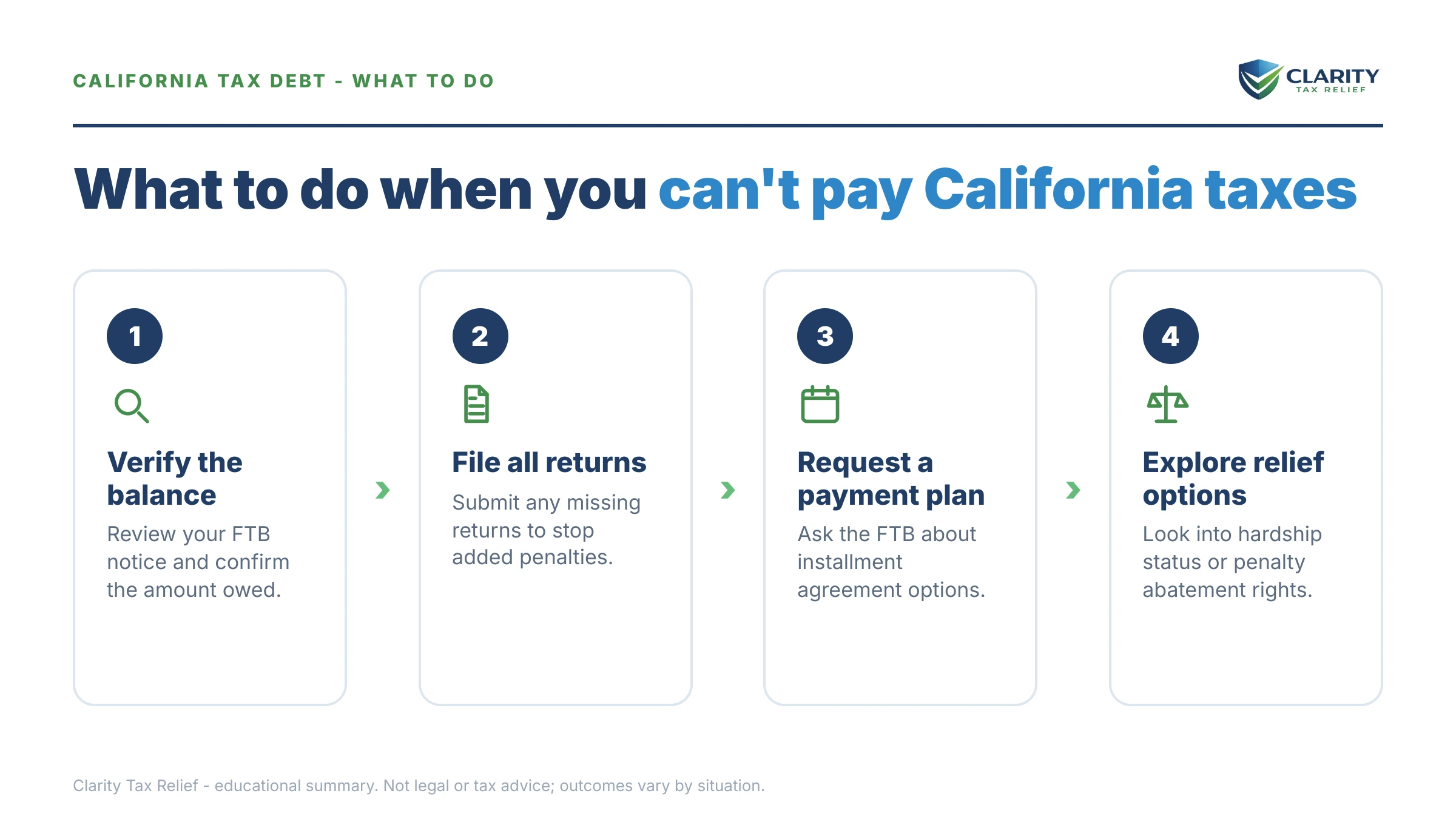 CALIFORNIA TAX DEBT - WHAT TO DO

CLARITY
TAX RELIEF

What to do when you can't pay California taxes

1

Verify the balance

Review your FTB notice and confirm the amount owed.

2

File all returns

Submit any missing returns to stop added penalties.

3

Request a payment plan

Ask the FTB about installment agreement options.

4

Explore relief options

Look into hardship status or penalty abatement rights.

Clarity Tax Relief - educational summary. Not legal or tax advice; outcomes vary by situation.